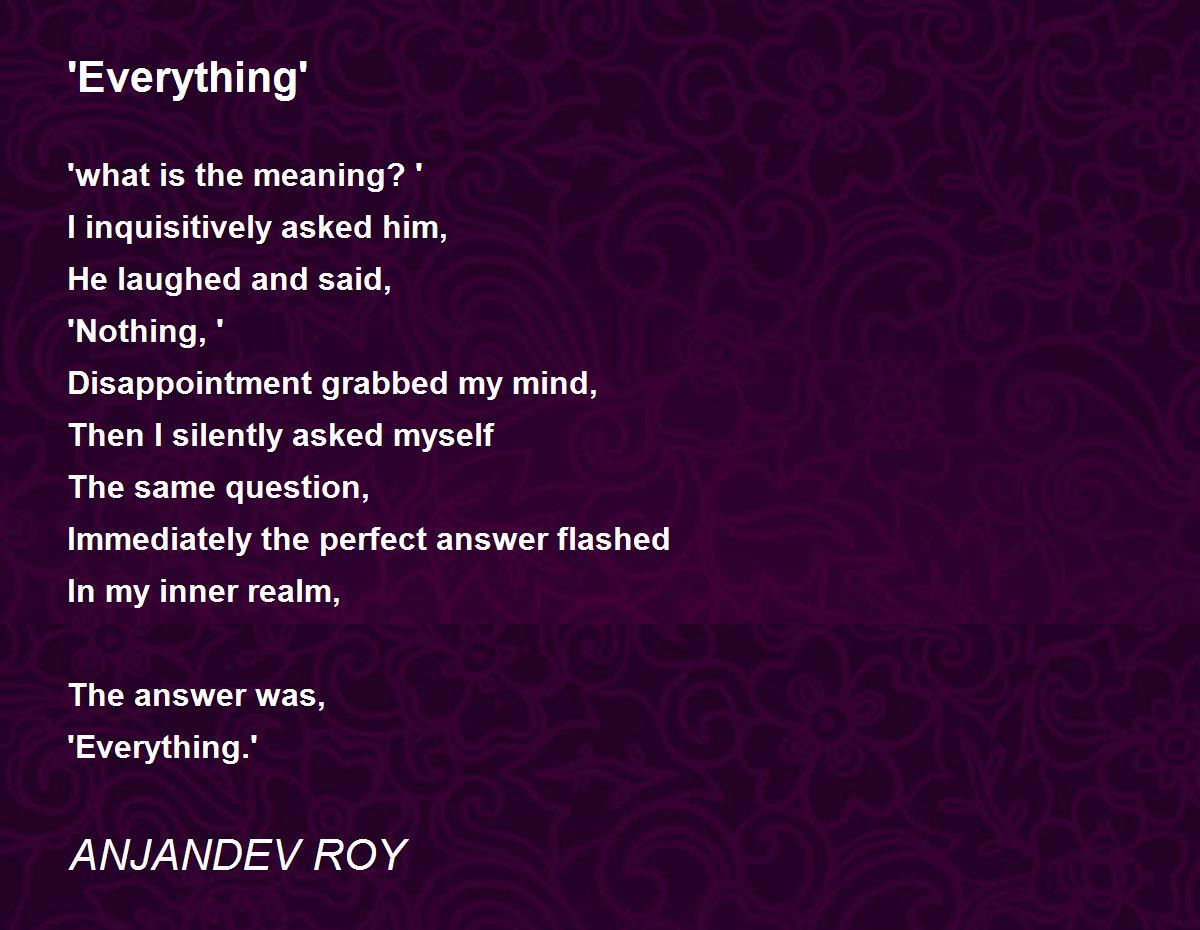 'Everything'

'what is the meaning? '
I inquisitively asked him,
He laughed and said,
'Nothing, '
Disappointment grabbed my mind,
Then I silently asked myself
The same question,
Immediately the perfect answer flashed
In my inner realm,

The answer was,
'Everything.'

ANJANDEV ROY